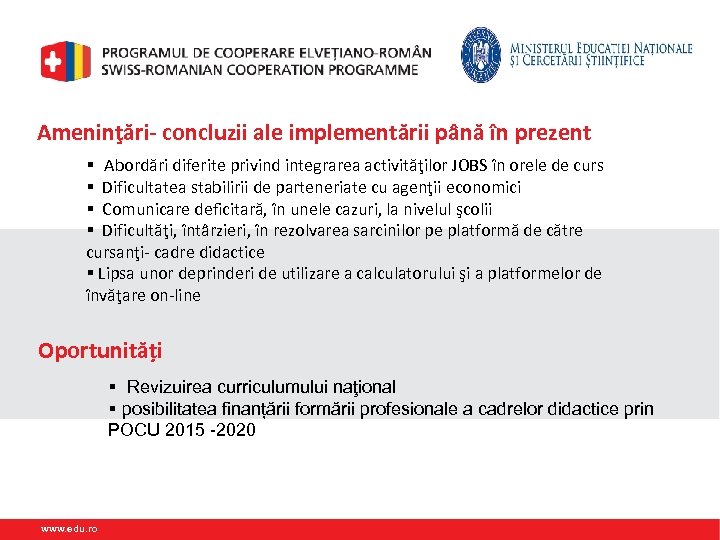 PROGRAMUL DE COOPERARE ELVEȚIANO-ROMÂN
SWISS-ROMANIAN COOPERATION PROGRAMME

MINISTERUL EDUCAȚIEI NAȚIONALE
ȘI CERCETĂRII ȘTIINȚIFICE

Ameninţări- concluzii ale implementării până în prezent

▪ Abordări diferite privind integrarea activităţilor JOBS în orele de curs
▪ Dificultatea stabilirii de parteneriate cu agenţii economici
▪ Comunicare deficitară, în unele cazuri, la nivelul şcolii
▪ Dificultăţi, întârzieri, în rezolvarea sarcinilor pe platformă de către cursanţi- cadre didactice
▪ Lipsa unor deprinderi de utilizare a calculatorului şi a platformelor de învăţare on-line

Oportunități

▪ Revizuirea curriculumului naţional
▪ posibilitatea finanțării formării profesionale a cadrelor didactice prin POCU 2015 -2020

www.edu.ro